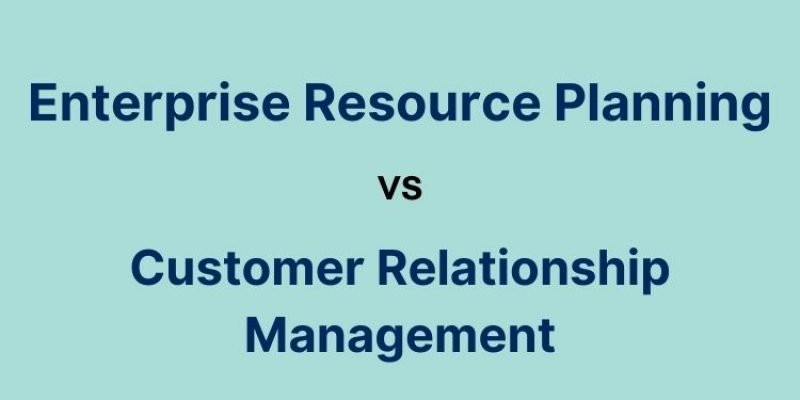 Enterprise Resource Planning

vs

Customer Relationship Management